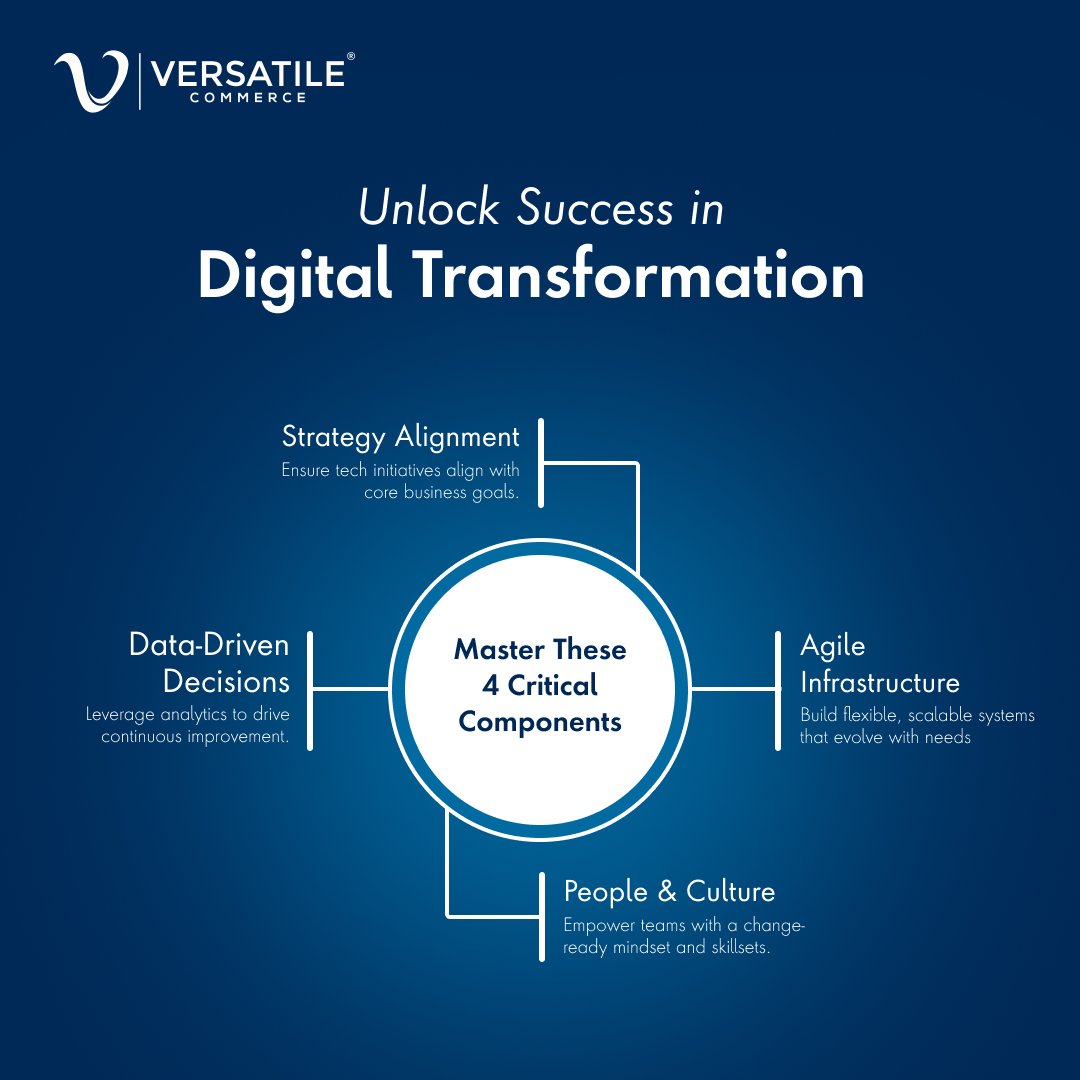 VERSATILE®
COMMERCE

Unlock Success in
Digital Transformation

Strategy Alignment
Ensure tech initiatives align with core business goals.

Data-Driven Decisions
Leverage analytics to drive continuous improvement.

Master These 4 Critical Components

Agile Infrastructure
Build flexible, scalable systems that evolve with needs

People & Culture
Empower teams with a change-ready mindset and skillsets.